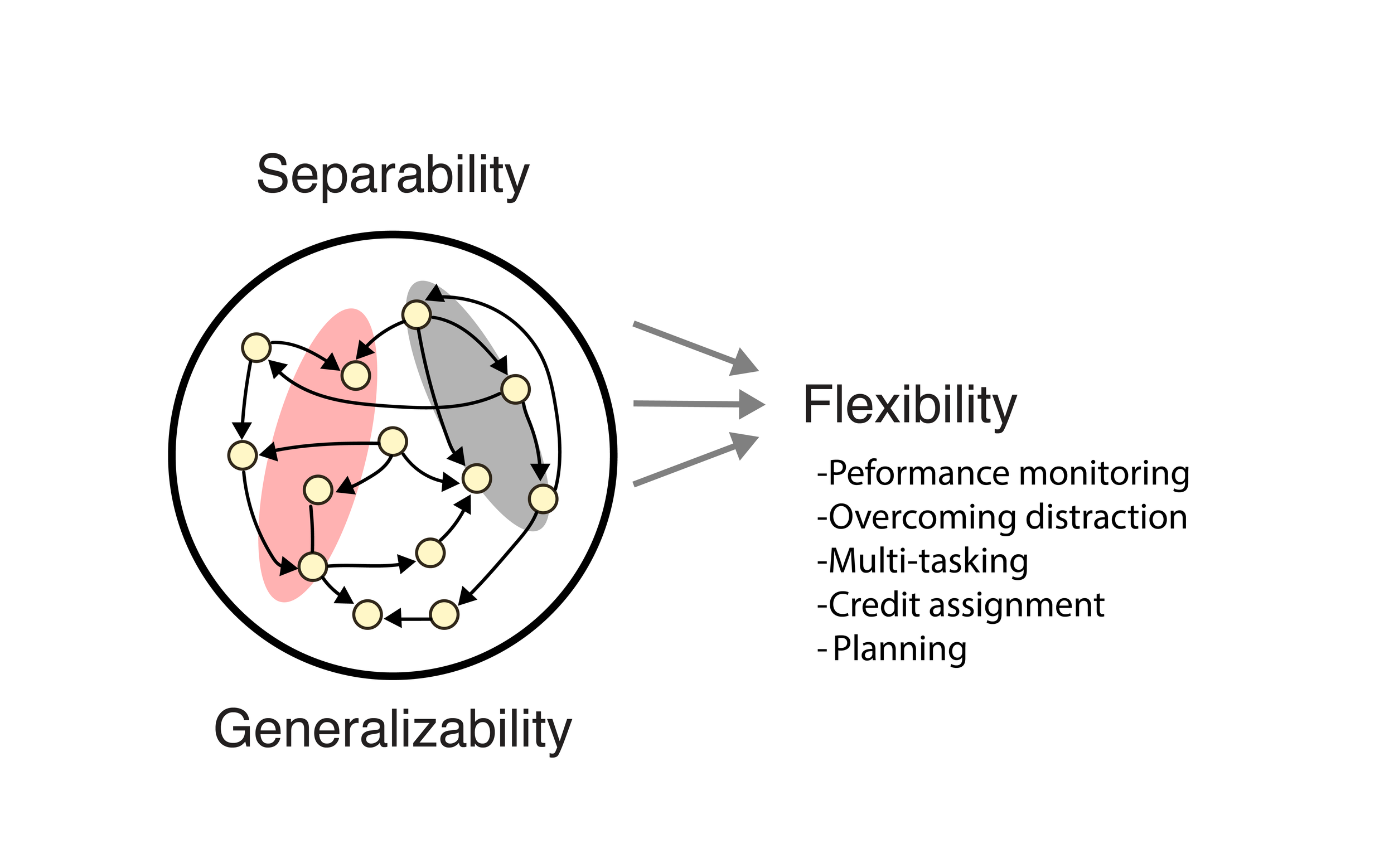 Separability

Generalizability

Flexibility

-Peformance monitoring
-Overcoming distraction
-Multi-tasking
-Credit assignment
-Planning